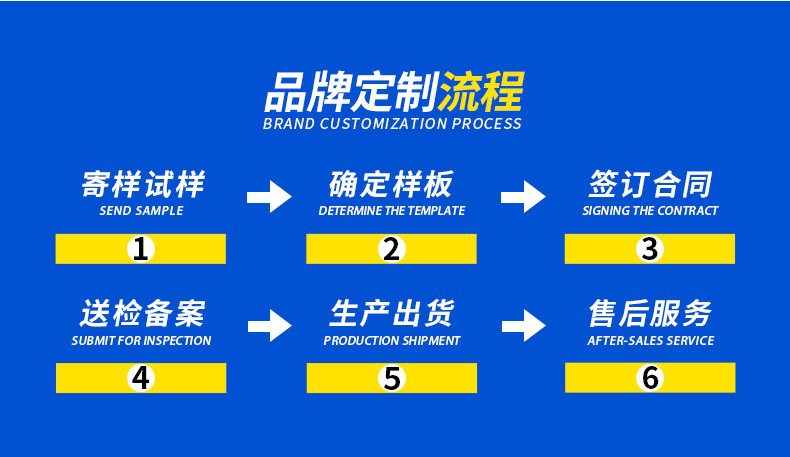 品牌定制流程
BRAND CUSTOMIZATION PROCESS

寄样试样
SEND SAMPLE
1

确定样板
DETERMINE THE TEMPLATE
2

签订合同
SIGNING THE CONTRACT
3

送检备案
SUBMIT FOR INSPECTION
4

生产出货
PRODUCTION SHIPMENT
5

售后服务
AFTER-SALES SERVICE
6